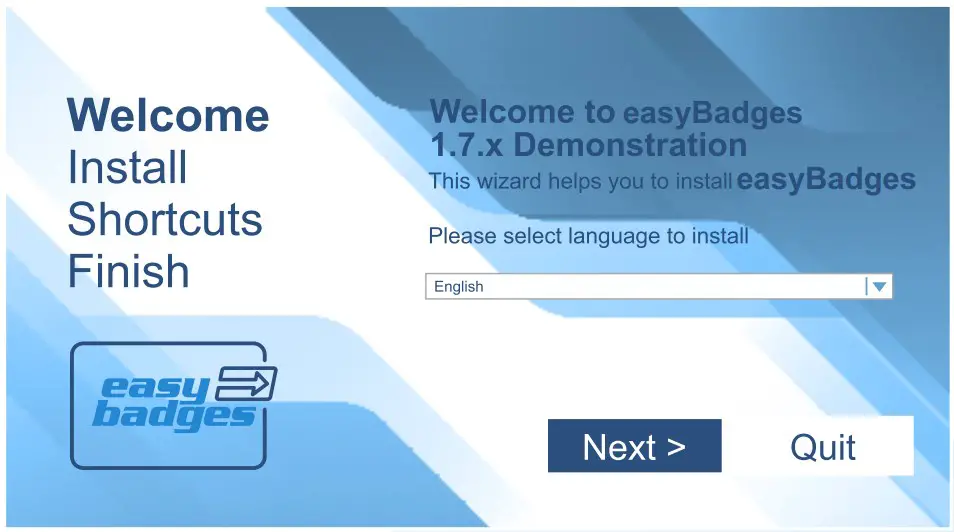 Welcome
Install
Shortcuts
Finish

easy
badges

Welcome to easyBadges 1.7.x Demonstration
This wizard helps you to install easyBadges

Please select language to install

English

Next >

Quit